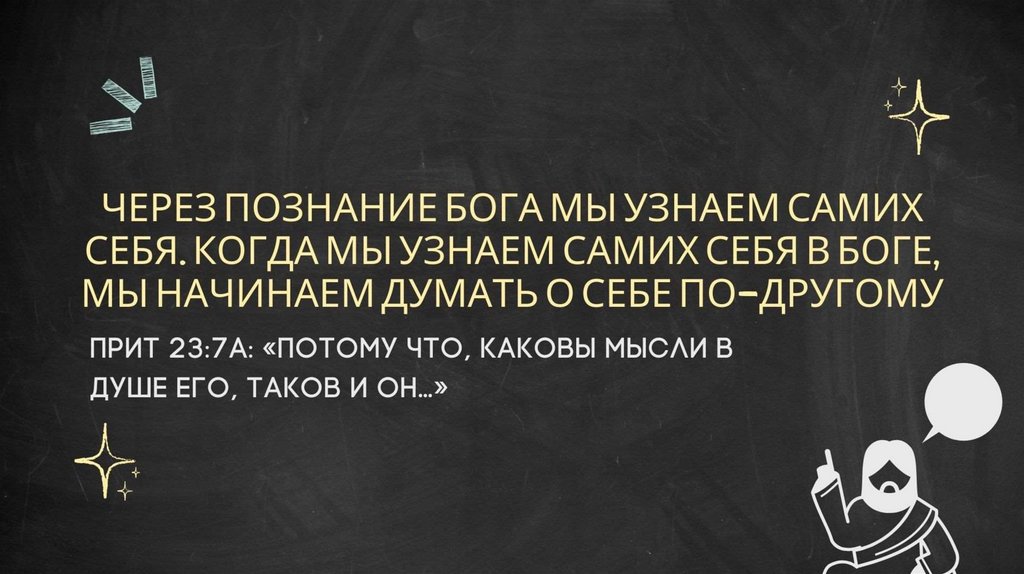 ЧЕРЕЗ ПОЗНАНИЕ БОГА МЫ УЗНАЕМ САМИХ СЕБЯ. КОГДА МЫ УЗНАЕМ САМИХ СЕБЯ В БОГЕ, МЫ НАЧИНАЕМ ДУМАТЬ О СЕБЕ ПО-ДРУГОМУ

ПРИТ 23:7А: «ПОТОМУ ЧТО, КАКОВЫ МЫСЛИ В ДУШЕ ЕГО, ТАКОВ И ОН…»